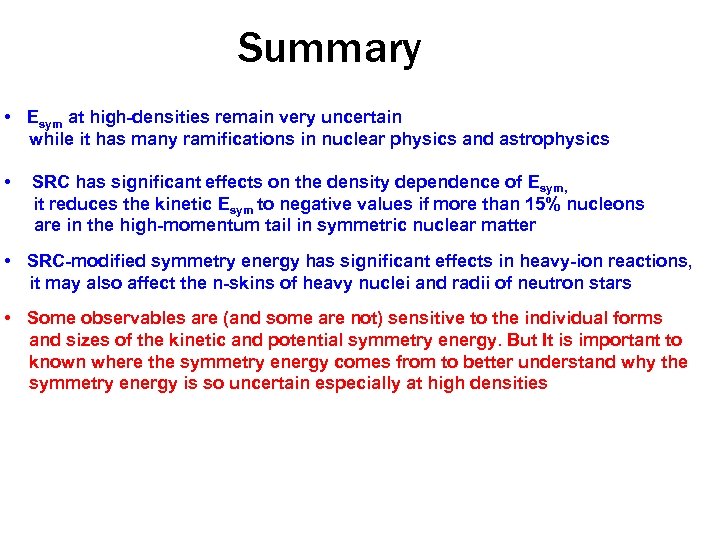 Summary

• $E_{sym}$ at high-densities remain very uncertain while it has many ramifications in nuclear physics and astrophysics

• SRC has significant effects on the density dependence of $E_{sym}$, it reduces the kinetic $E_{sym}$ to negative values if more than 15% nucleons are in the high-momentum tail in symmetric nuclear matter

• SRC-modified symmetry energy has significant effects in heavy-ion reactions, it may also affect the n-skins of heavy nuclei and radii of neutron stars

• Some observables are (and some are not) sensitive to the individual forms and sizes of the kinetic and potential symmetry energy. But It is important to known where the symmetry energy comes from to better understand why the symmetry energy is so uncertain especially at high densities